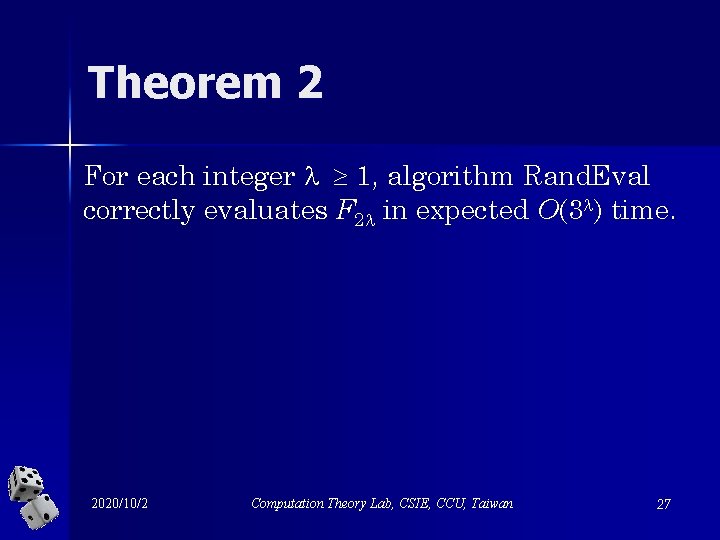 Theorem 2

For each integer $\lambda \geq 1$, algorithm RandEval correctly evaluates $F_{2\lambda}$ in expected $O(3^{\lambda})$ time.

2020/10/2

Computation Theory Lab, CSIE, CCU, Taiwan

27